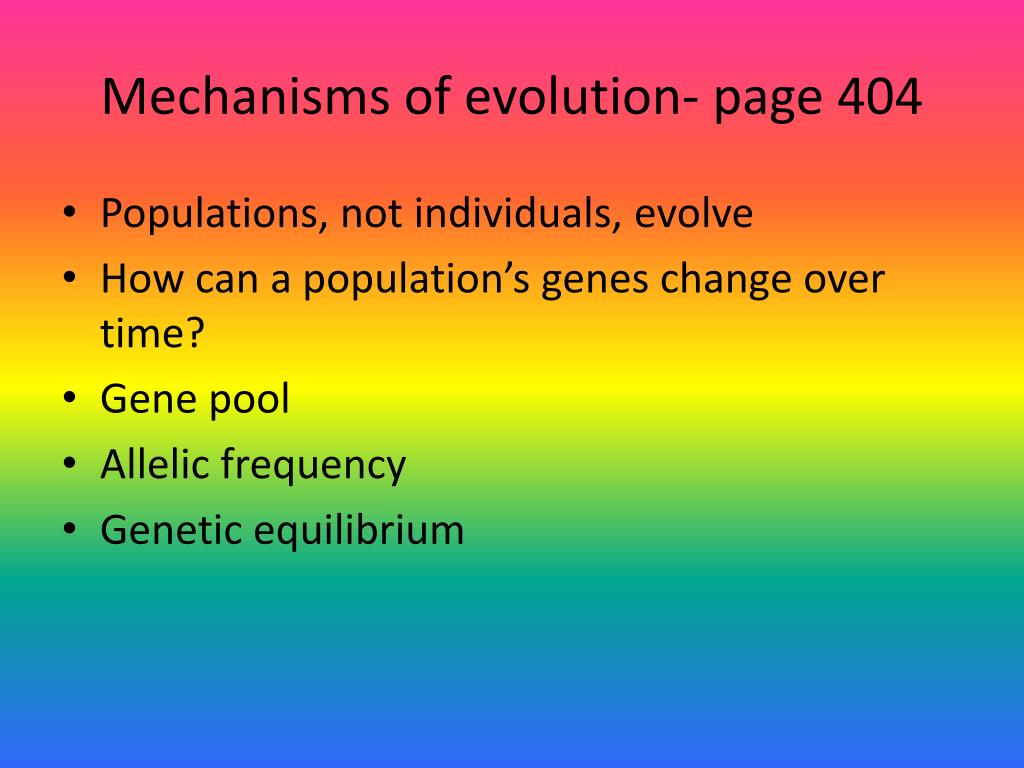 Mechanisms of evolution- page 404

• Populations, not individuals, evolve
• How can a population’s genes change over time?
• Gene pool
• Allelic frequency
• Genetic equilibrium